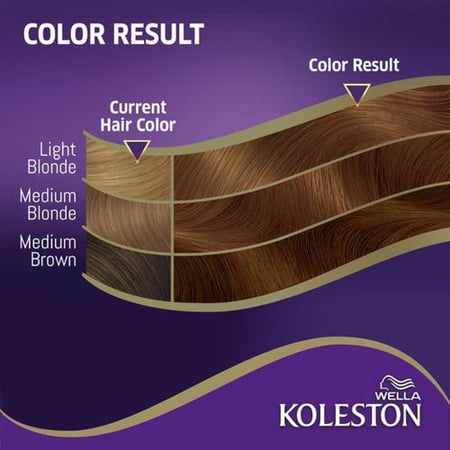 COLOR RESULT

Color Result

Current Hair Color

Light Blonde

Medium Blonde

Medium Brown

WELLA
KOLESTON